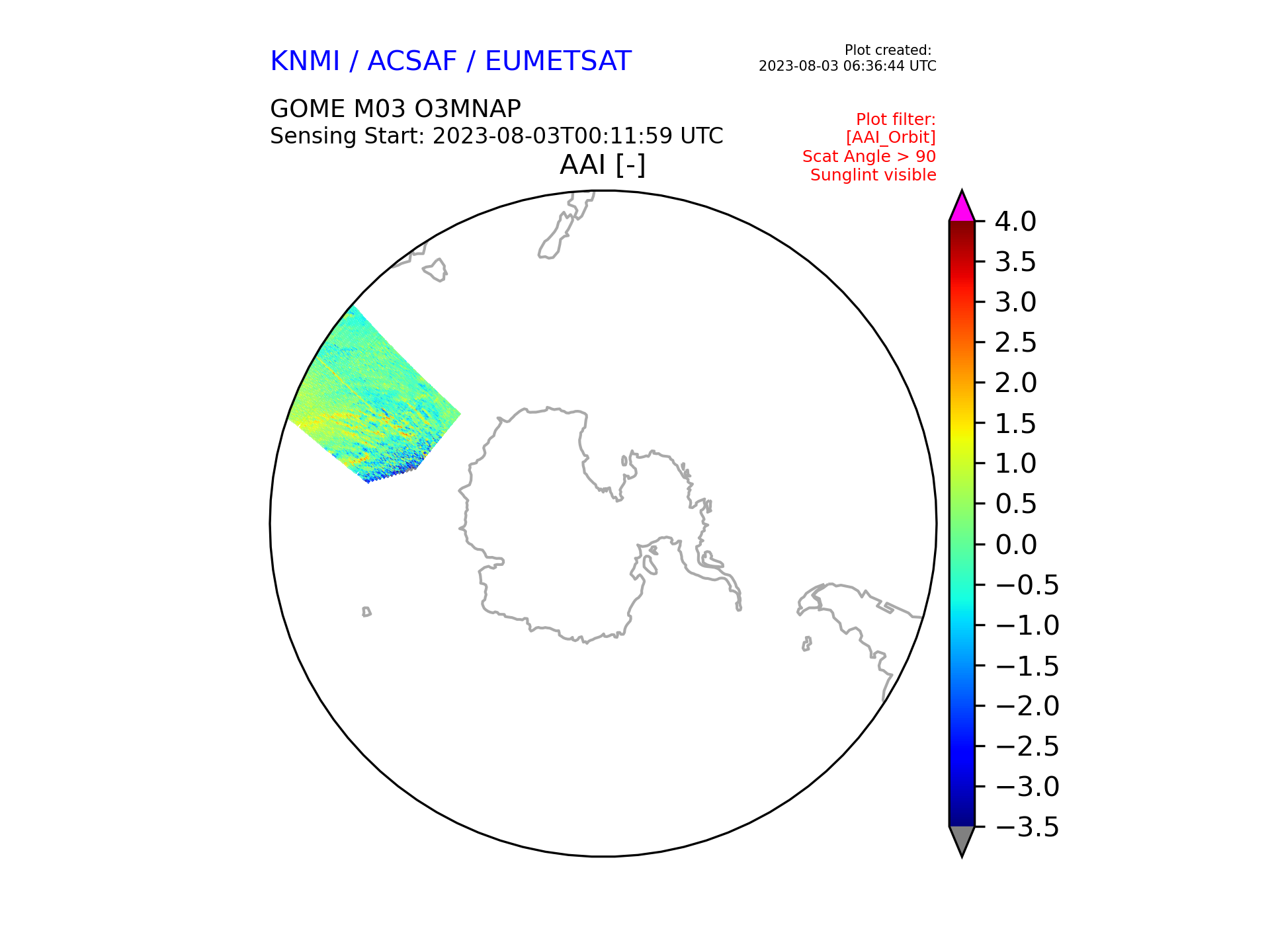 KNMI / ACSAF / EUMETSAT

Plot created:
2023-08-03 06:36:44 UTC

GOME M03 O3MNAP
Sensing Start: 2023-08-03T00:11:59 UTC

Plot filter:
[AAI_Orbit]
Scat Angle > 90
Sunglint visible

AAI [-]

4.0
3.5
3.0
2.5
2.0
1.5
1.0
0.5
0.0
−0.5
−1.0
−1.5
−2.0
−2.5
−3.0
−3.5